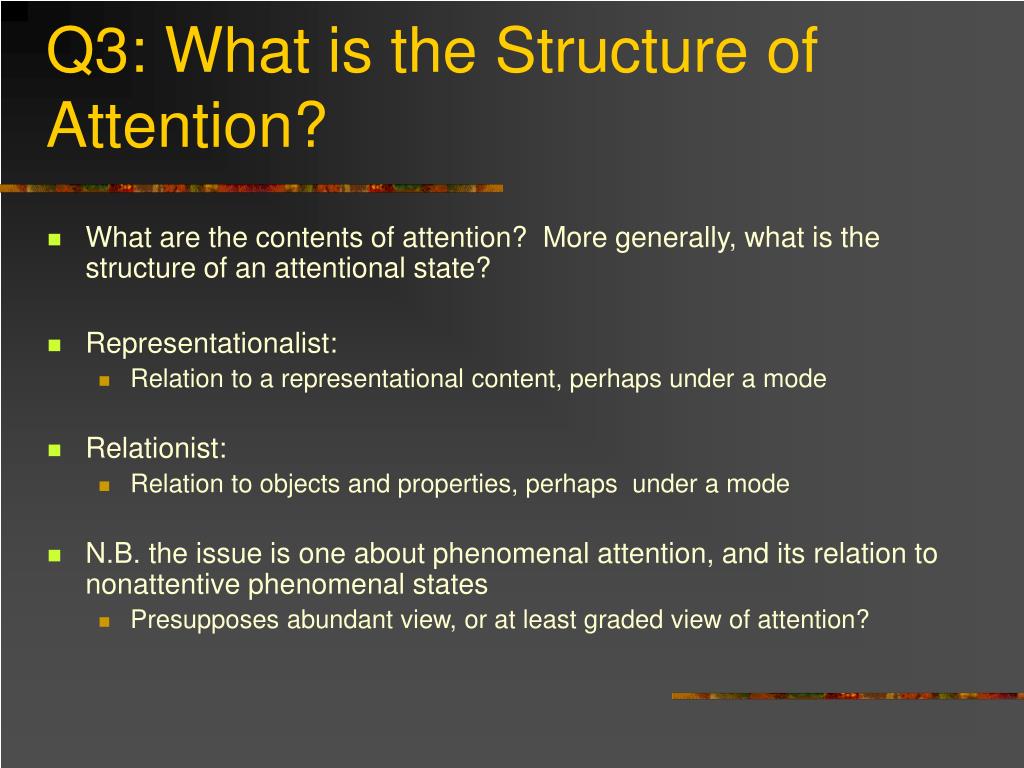 Q3: What is the Structure of Attention?

What are the contents of attention? More generally, what is the structure of an attentional state?

Representationalist:

Relation to a representational content, perhaps under a mode

Relationist:

Relation to objects and properties, perhaps under a mode

N.B. the issue is one about phenomenal attention, and its relation to nonattentive phenomenal states

Presupposes abundant view, or at least graded view of attention?